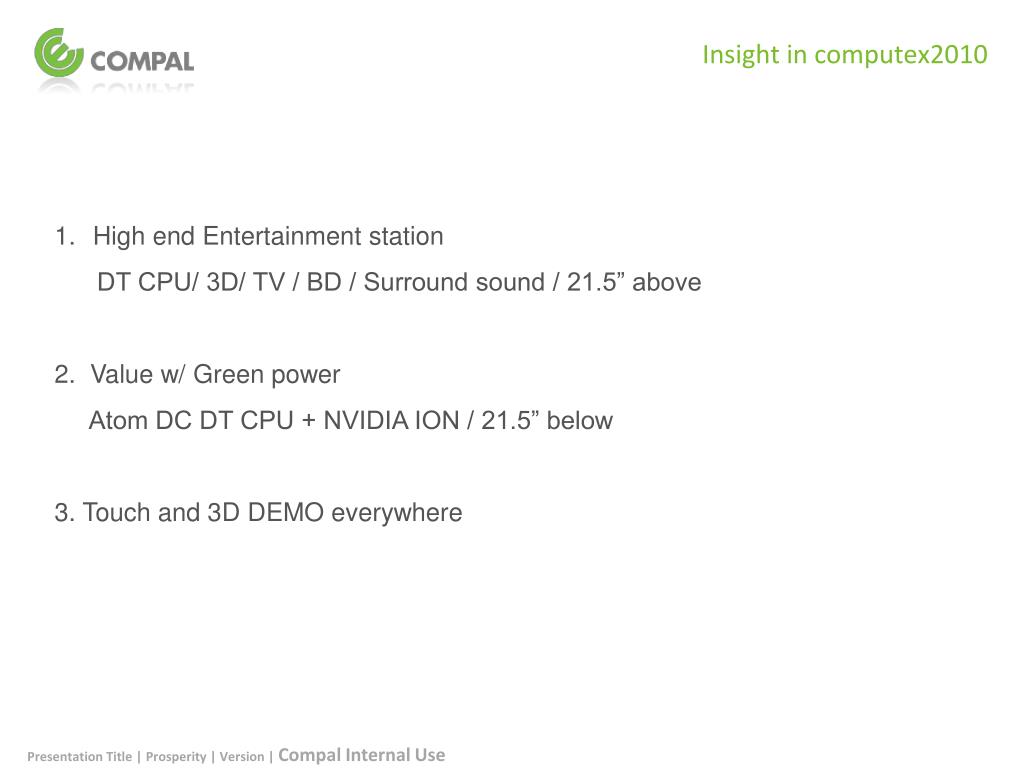 COMPAL

Insight in computex2010

1. High end Entertainment station
DT CPU/ 3D/ TV / BD / Surround sound / 21.5” above

2. Value w/ Green power
Atom DC DT CPU + NVIDIA ION / 21.5” below

3. Touch and 3D DEMO everywhere

Presentation Title | Prosperity | Version | Compal Internal Use